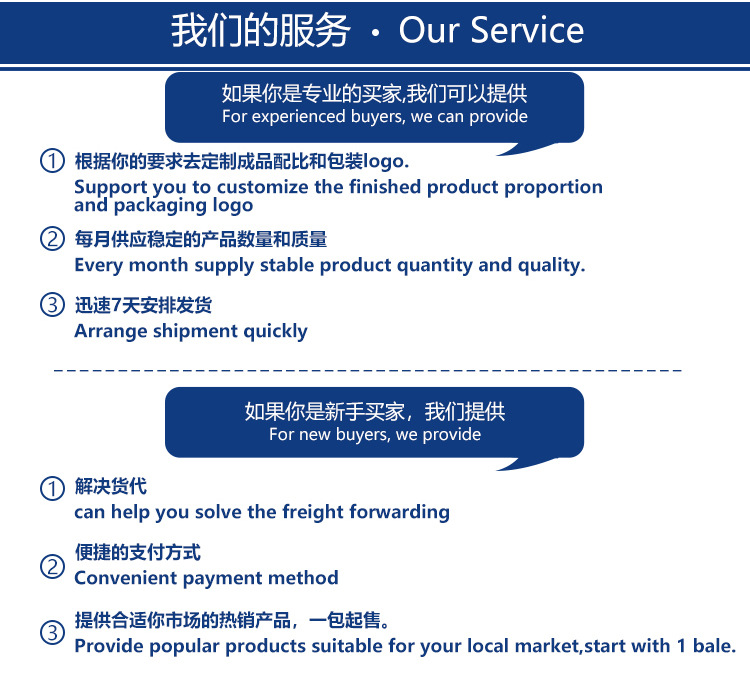 我们的服务 · Our Service

如果你是专业的买家,我们可以提供
For experienced buyers, we can provide

① 根据你的要求去定制成品配比和包装logo.
Support you to customize the finished product proportion and packaging logo

② 每月供应稳定的产品数量和质量
Every month supply stable product quantity and quality.

③ 迅速7天安排发货
Arrange shipment quickly

如果你是新手买家，我们提供
For new buyers, we provide

① 解决货代
can help you solve the freight forwarding

② 便捷的支付方式
Convenient payment method

③ 提供合适你市场的热销产品，一包起售。
Provide popular products suitable for your local market,start with 1 bale.